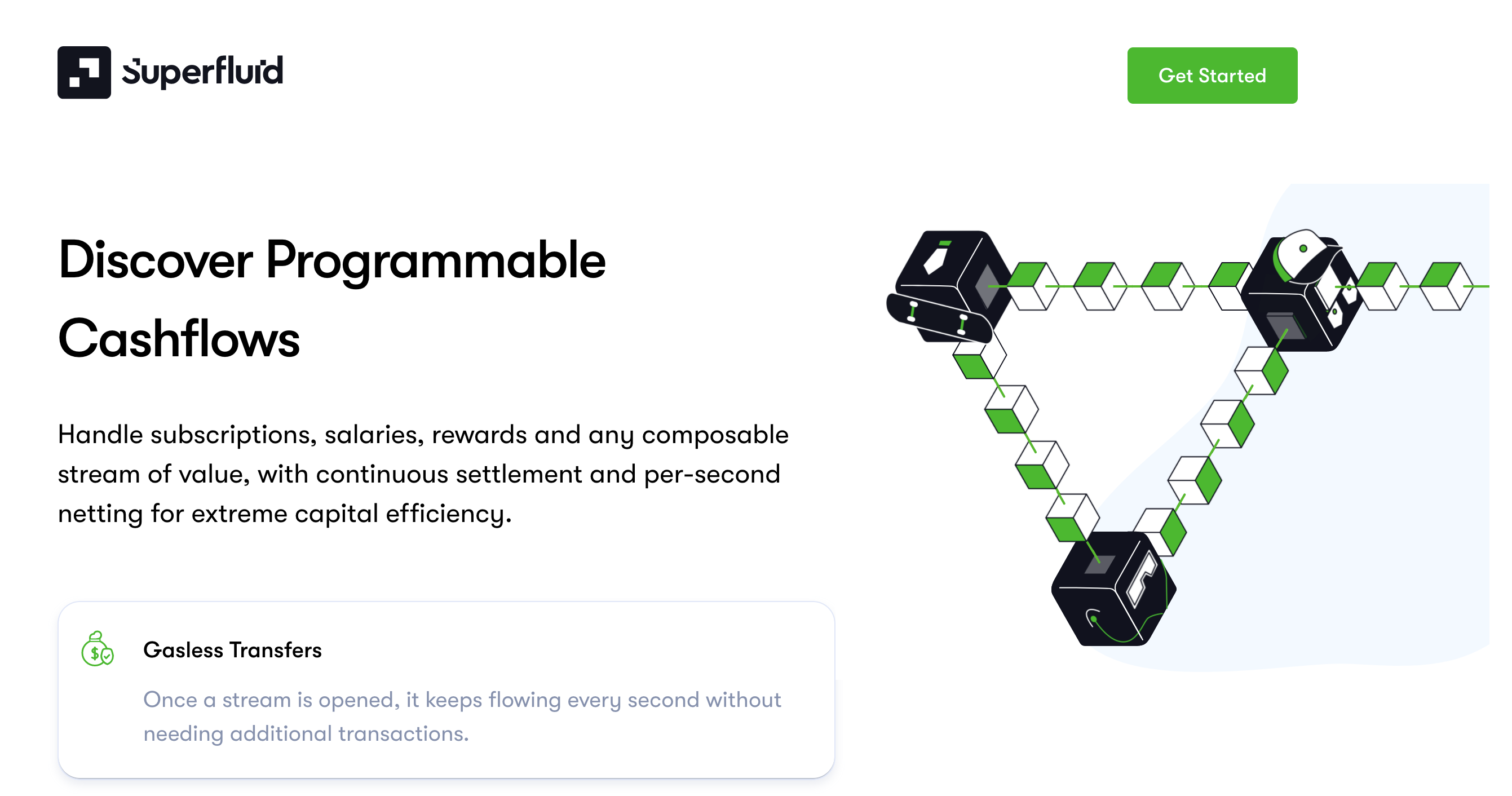 Superfluid

Get Started

Discover Programmable Cashflows

Handle subscriptions, salaries, rewards and any composable stream of value, with continuous settlement and per-second netting for extreme capital efficiency.

Gasless Transfers

Once a stream is opened, it keeps flowing every second without needing additional transactions.